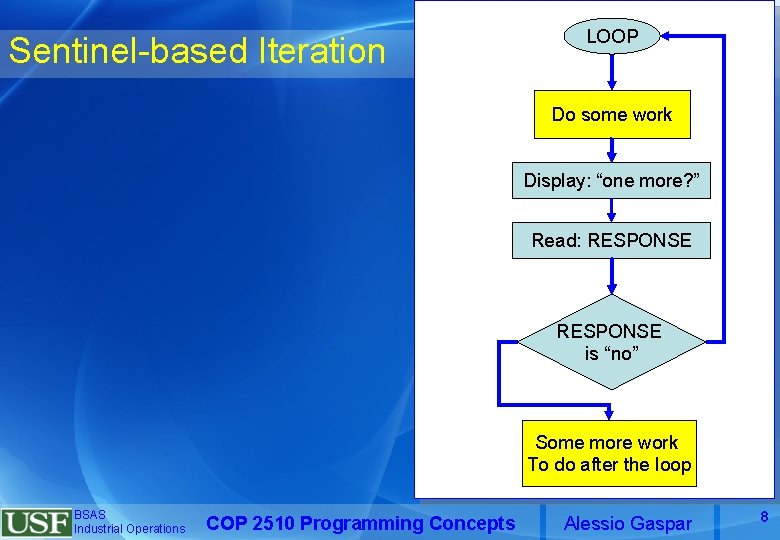 Sentinel-based Iteration

LOOP

Do some work

Display: “one more?”

Read: RESPONSE

RESPONSE is “no”

Some more work To do after the loop

USF BSAS Industrial Operations

COP 2510 Programming Concepts

Alessio Gaspar

8